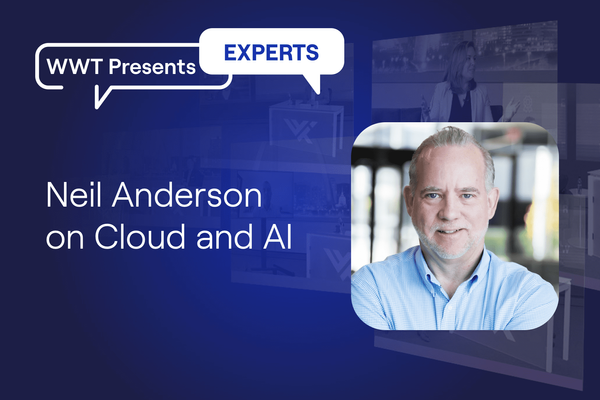 WWT Presents

EXPERTS

Neil Anderson on Cloud and AI